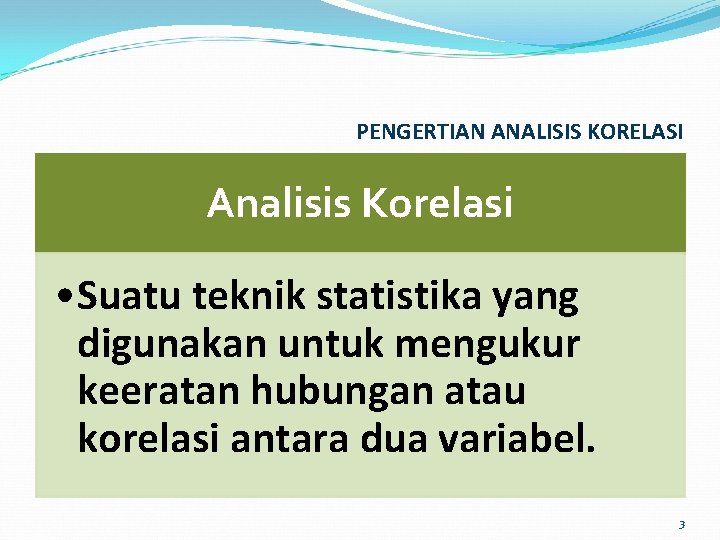 PENGERTIAN ANALISIS KORELASI

Analisis Korelasi

• Suatu teknik statistika yang digunakan untuk mengukur keeratan hubungan atau korelasi antara dua variabel.

3